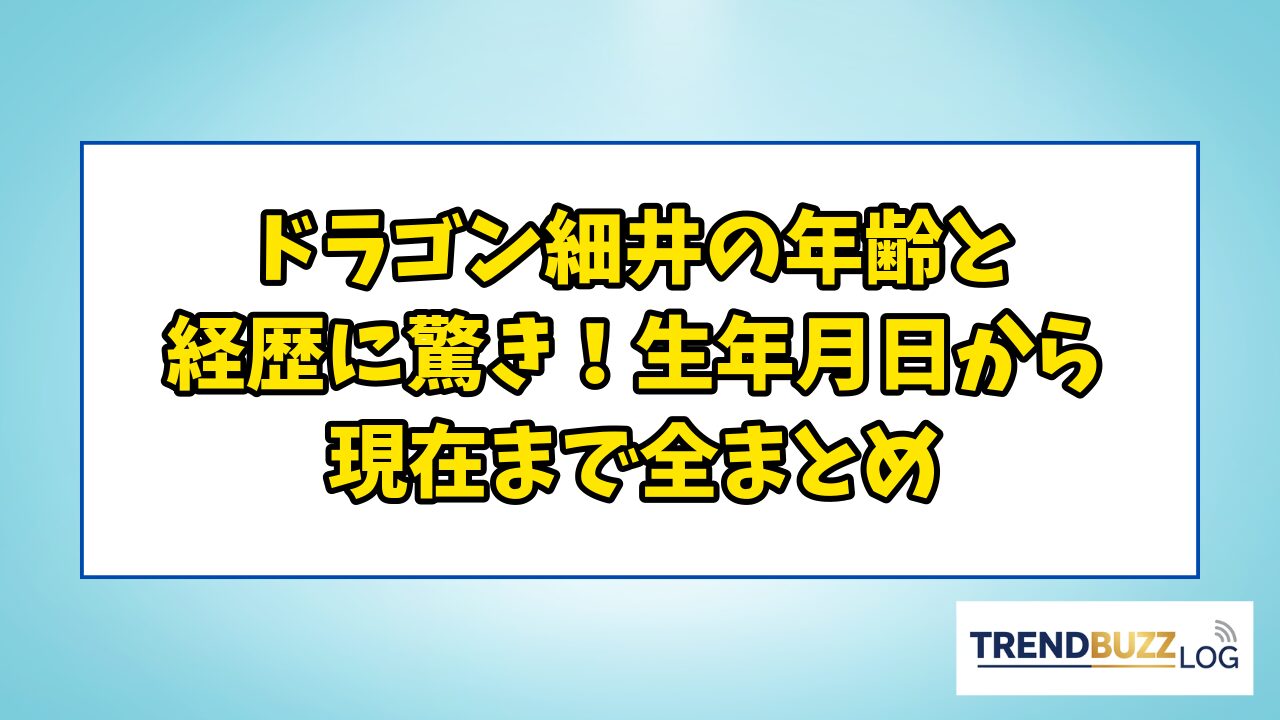 ドラゴン細井の年齢と経歴に驚き！生年月日から現在まで全まとめ

TRENDBUZZ LOG